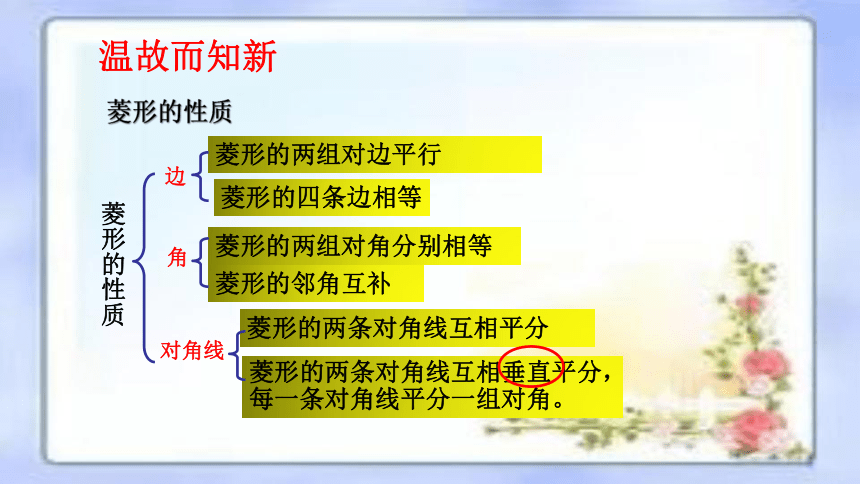 温故而知新

菱形的性质

菱形的性质

边

菱形的两组对边平行

菱形的四条边相等

角

菱形的两组对角分别相等

菱形的邻角互补

对角线

菱形的两条对角线互相平分

菱形的两条对角线互相垂直平分，每一条对角线平分一组对角。